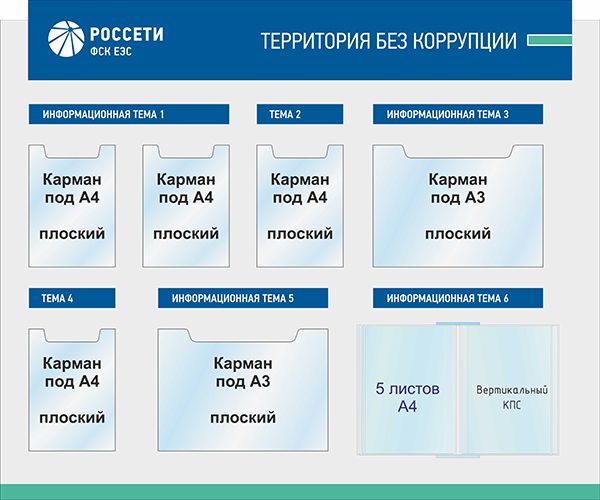 РОССЕТИ
ФСК ЕЭС

ТЕРРИТОРИЯ БЕЗ КОРРУПЦИИ

ИНФОРМАЦИОННАЯ ТЕМА 1

Карман под А4

плоский

Карман под А4

плоский

ТЕМА 2

Карман под А4

плоский

ИНФОРМАЦИОННАЯ ТЕМА 3

Карман под А3

плоский

ТЕМА 4

Карман под А4

плоский

ИНФОРМАЦИОННАЯ ТЕМА 5

Карман под А3

плоский

ИНФОРМАЦИОННАЯ ТЕМА 6

5 листов А4

Вертикальный КПС